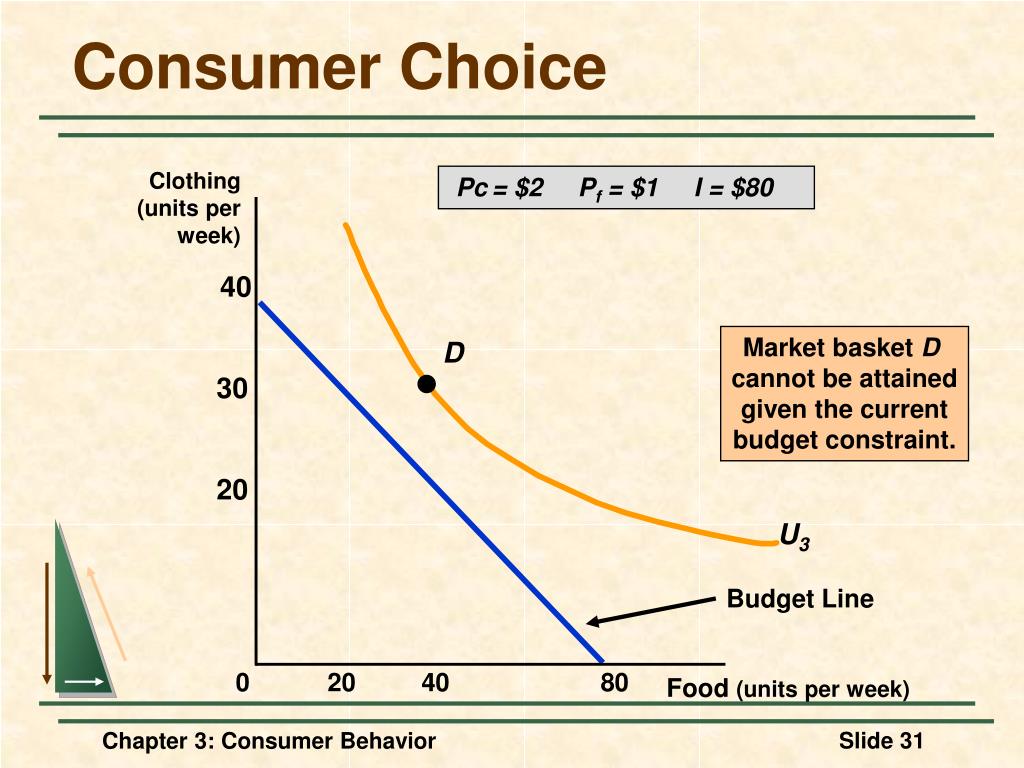 Consumer Choice

Clothing (units per week)

$Pc = \$2$   $P_f = \$1$   $I = \$80$

40

30

20

D

Market basket D cannot be attained given the current budget constraint.

$U_3$

Budget Line

0   20   40   80   Food (units per week)

Chapter 3: Consumer Behavior

Slide 31